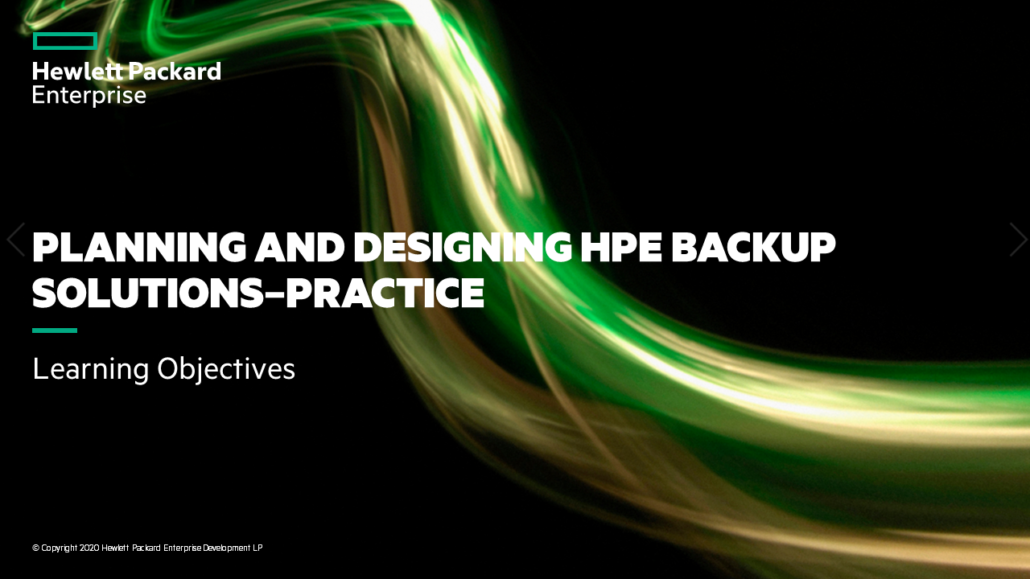 Hewlett Packard Enterprise

PLANNING AND DESIGNING HPE BACKUP SOLUTIONS–PRACTICE

Learning Objectives

© Copyright 2020 Hewlett Packard Enterprise Development LP